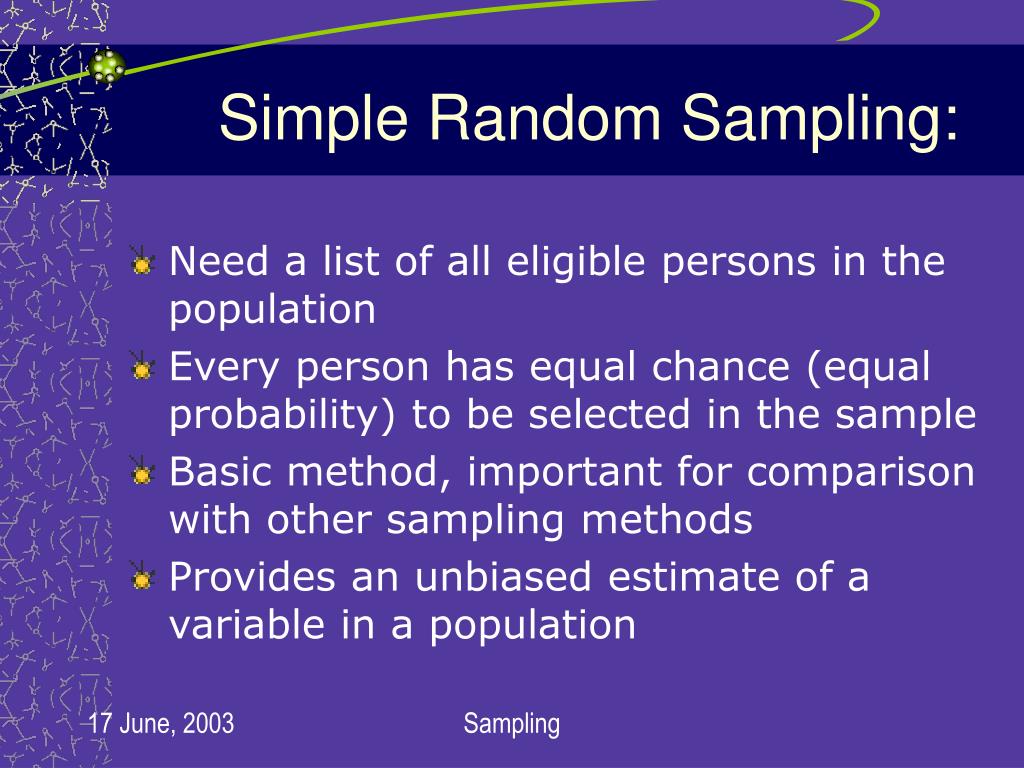 Simple Random Sampling:

Need a list of all eligible persons in the population

Every person has equal chance (equal probability) to be selected in the sample

Basic method, important for comparison with other sampling methods

Provides an unbiased estimate of a variable in a population

17 June, 2003

Sampling